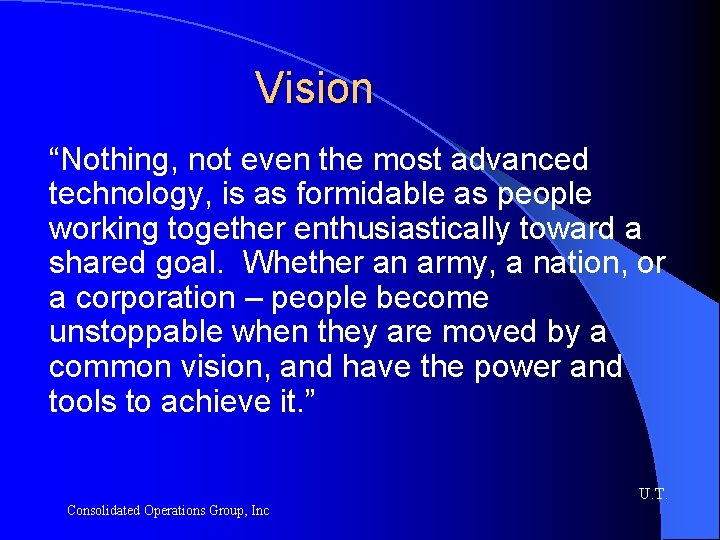 Vision

“Nothing, not even the most advanced technology, is as formidable as people working together enthusiastically toward a shared goal.  Whether an army, a nation, or a corporation – people become unstoppable when they are moved by a common vision, and have the power and tools to achieve it.”

U.T.

Consolidated Operations Group, Inc